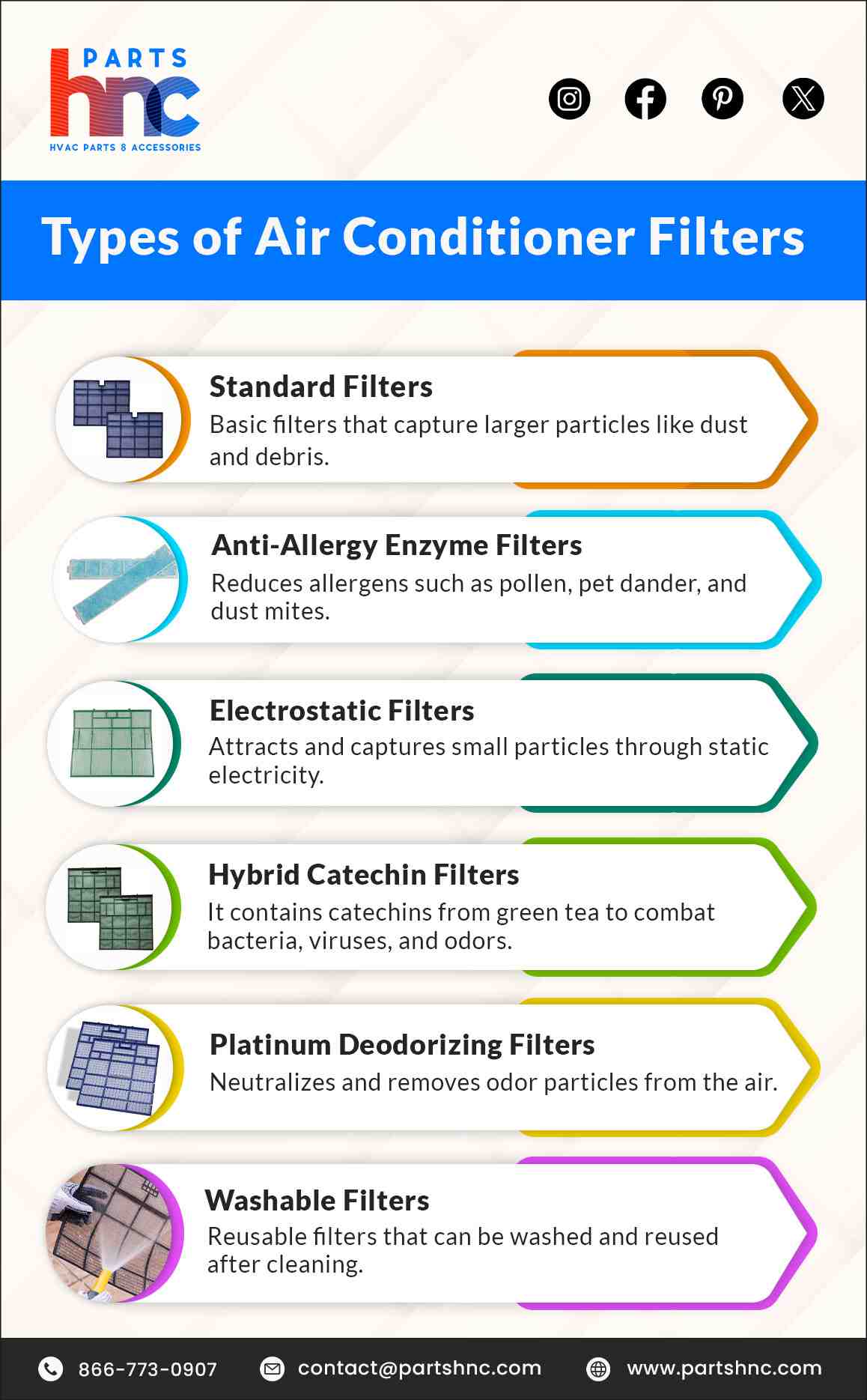 PARTS
hnc
HVAC PARTS & ACCESSORIES

Types of Air Conditioner Filters

Standard Filters
Basic filters that capture larger particles like dust and debris.

Anti-Allergy Enzyme Filters
Reduces allergens such as pollen, pet dander, and dust mites.

Electrostatic Filters
Attracts and captures small particles through static electricity.

Hybrid Catechin Filters
It contains catechins from green tea to combat bacteria, viruses, and odors.

Platinum Deodorizing Filters
Neutralizes and removes odor particles from the air.

Washable Filters
Reusable filters that can be washed and reused after cleaning.

866-773-0907
contact@partshnc.com
www.partshnc.com